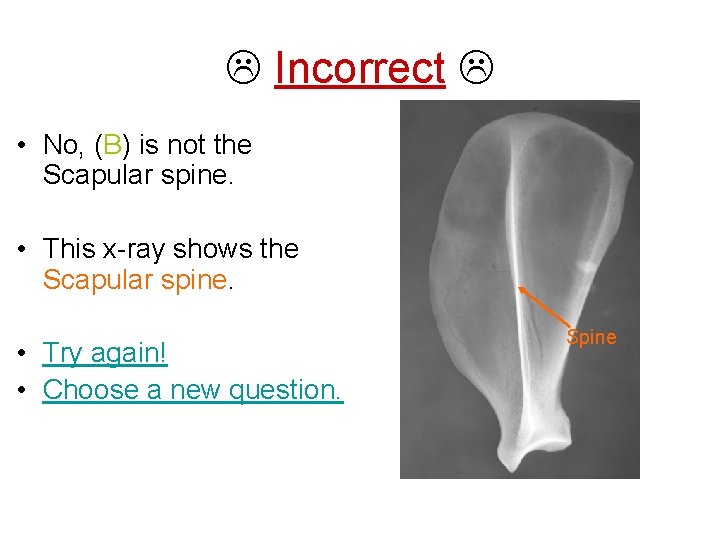 ☹ Incorrect ☹

• No, (B) is not the Scapular spine.

• This x-ray shows the Scapular spine.

• Try again!
• Choose a new question.

Spine